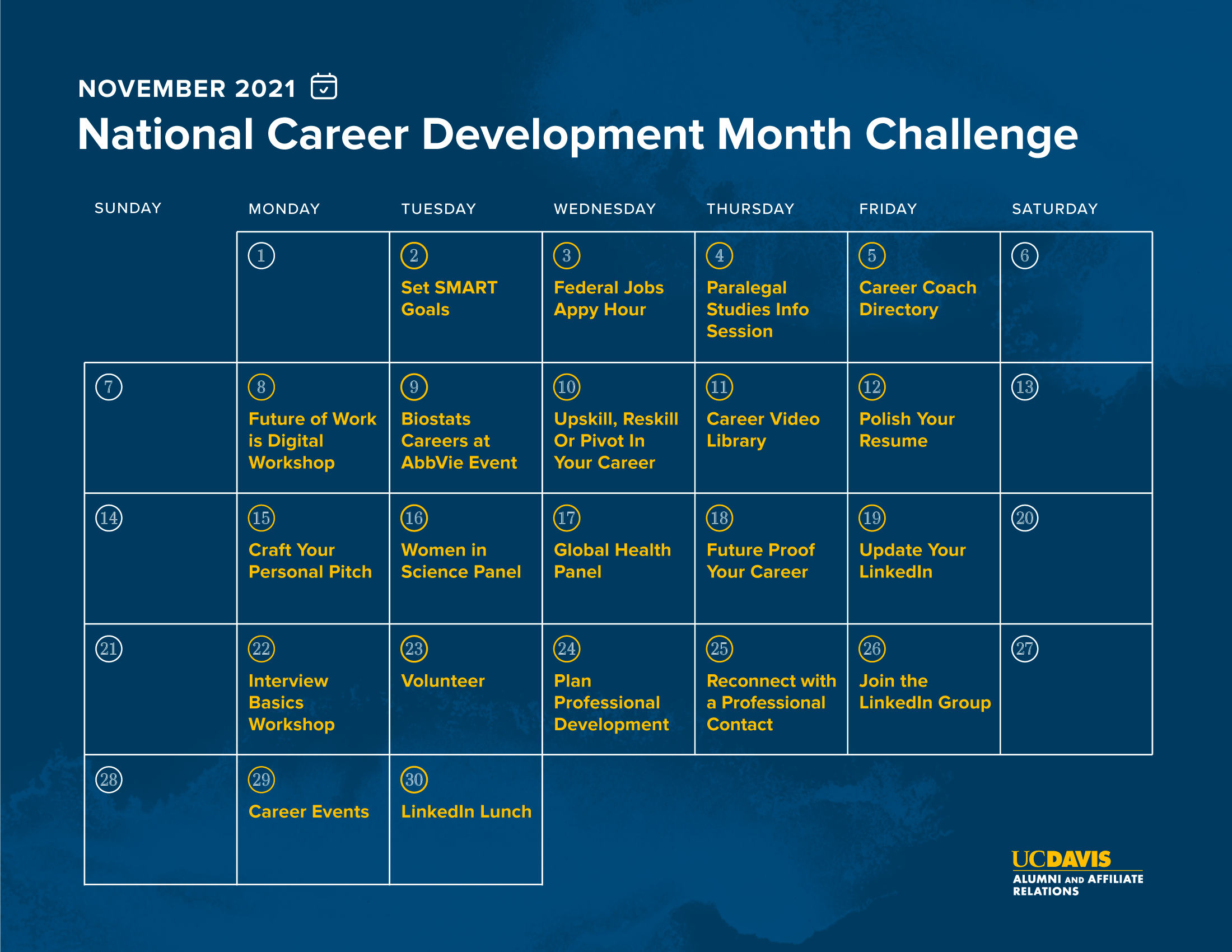 NOVEMBER 2021

National Career Development Month Challenge

| SUNDAY | MONDAY | TUESDAY | WEDNESDAY | THURSDAY | FRIDAY | SATURDAY |
|---|---|---|---|---|---|---|
| | 1 | 2 Set SMART Goals | 3 Federal Jobs Appy Hour | 4 Paralegal Studies Info Session | 5 Career Coach Directory | 6 |
| 7 | 8 Future of Work is Digital Workshop | 9 Biostats Careers at AbbVie Event | 10 Upskill, Reskill Or Pivot In Your Career | 11 Career Video Library | 12 Polish Your Resume | 13 |
| 14 | 15 Craft Your Personal Pitch | 16 Women in Science Panel | 17 Global Health Panel | 18 Future Proof Your Career | 19 Update Your LinkedIn | 20 |
| 21 | 22 Interview Basics Workshop | 23 Volunteer | 24 Plan Professional Development | 25 Reconnect with a Professional Contact | 26 Join the LinkedIn Group | 27 |
| 28 | 29 Career Events | 30 LinkedIn Lunch | | | | |

UCDAVIS
ALUMNI AND AFFILIATE RELATIONS